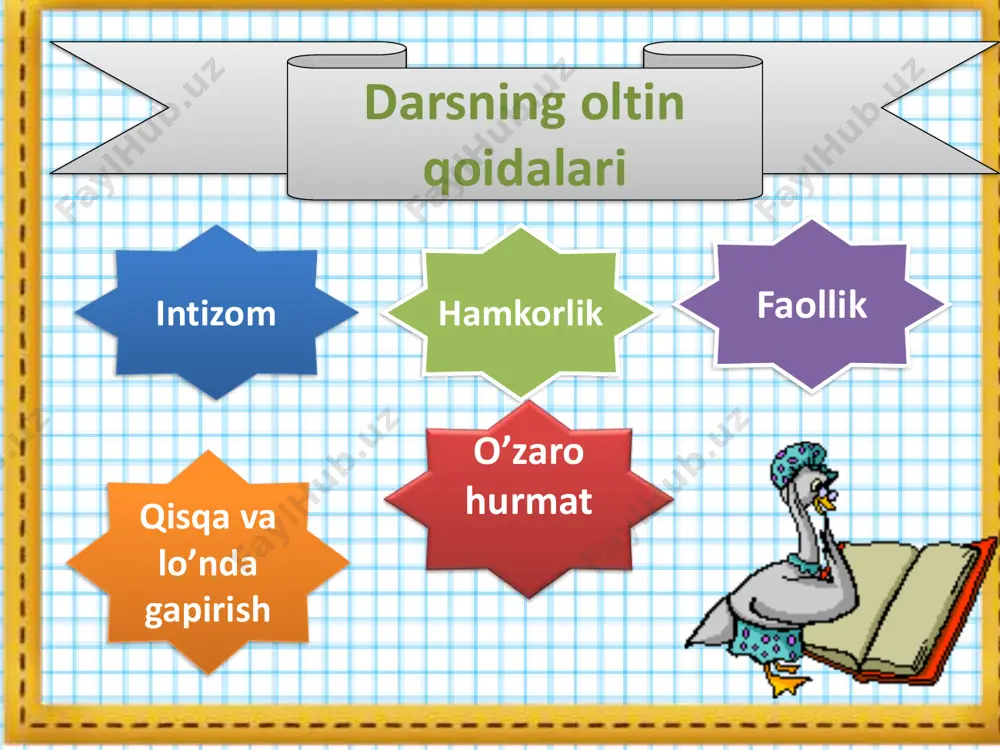 Darsning oltin qoidalari

Intizom

Hamkorlik

Faollik

O’zaro hurmat

Qisqa va lo’nda gapirish

FaylHub.uz